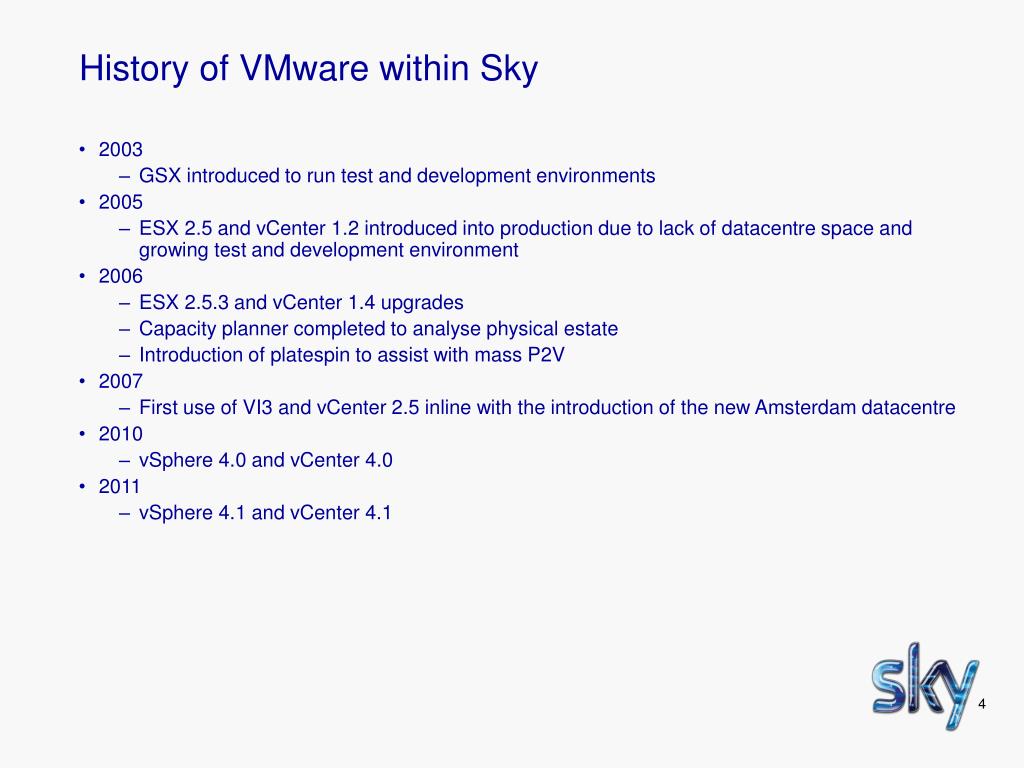 History of VMware within Sky

• 2003
– GSX introduced to run test and development environments
• 2005
– ESX 2.5 and vCenter 1.2 introduced into production due to lack of datacentre space and growing test and development environment
• 2006
– ESX 2.5.3 and vCenter 1.4 upgrades
– Capacity planner completed to analyse physical estate
– Introduction of platespin to assist with mass P2V
• 2007
– First use of VI3 and vCenter 2.5 inline with the introduction of the new Amsterdam datacentre
• 2010
– vSphere 4.0 and vCenter 4.0
• 2011
– vSphere 4.1 and vCenter 4.1

sky

4